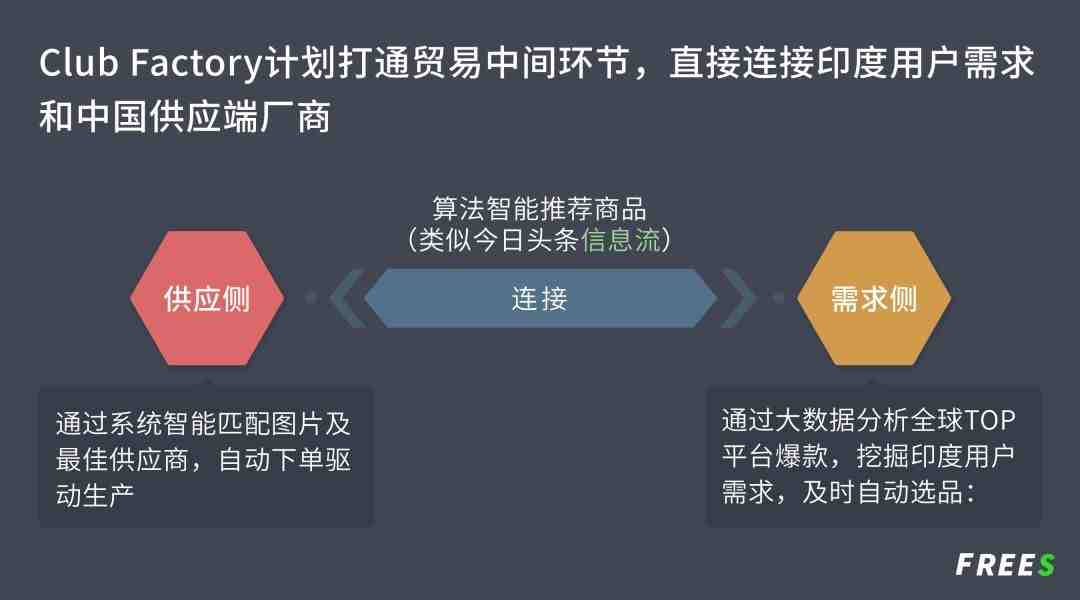 Club Factory计划打通贸易中间环节，直接连接印度用户需求和中国供应端厂商

算法智能推荐商品
（类似今日头条信息流）

供应侧

连接

需求侧

通过系统智能匹配图片及最佳供应商，自动下单驱动生产

通过大数据分析全球TOP平台爆款，挖掘印度用户需求，及时自动选品：

FREES